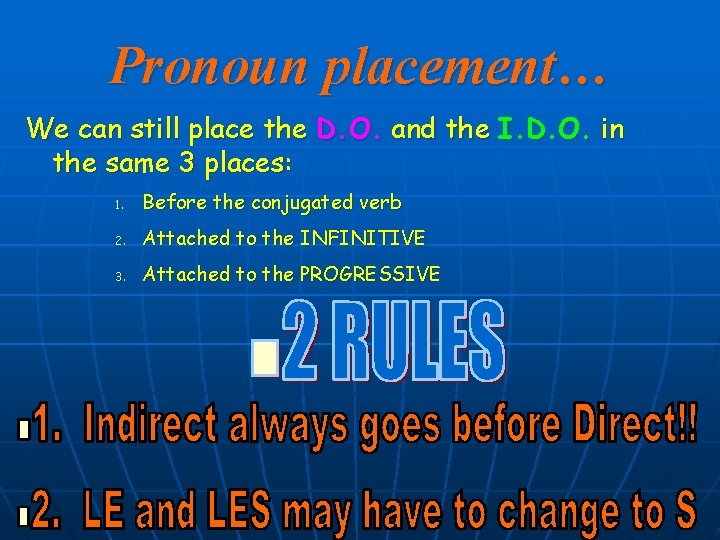 Pronoun placement…

We can still place the D.O. and the I.D.O. in the same 3 places:

1. Before the conjugated verb
2. Attached to the INFINITIVE
3. Attached to the PROGRESSIVE

2 RULES

1. Indirect always goes before Direct!!

2. LE and LES may have to change to S